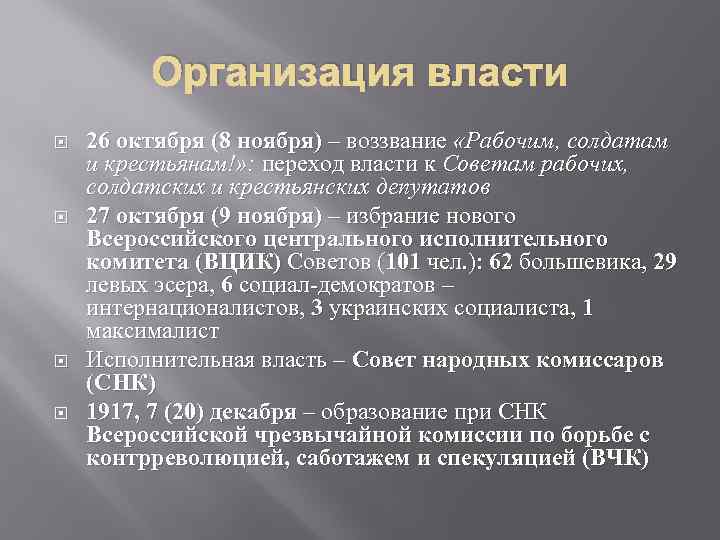 Организация власти

26 октября (8 ноября) – воззвание «Рабочим, солдатам и крестьянам!»: переход власти к Советам рабочих, солдатских и крестьянских депутатов

27 октября (9 ноября) – избрание нового Всероссийского центрального исполнительного комитета (ВЦИК) Советов (101 чел.): 62 большевика, 29 левых эсера, 6 социал-демократов – интернационалистов, 3 украинских социалиста, 1 максималист

Исполнительная власть – Совет народных комиссаров (СНК)

1917, 7 (20) декабря – образование при СНК Всероссийской чрезвычайной комиссии по борьбе с контрреволюцией, саботажем и спекуляцией (ВЧК)